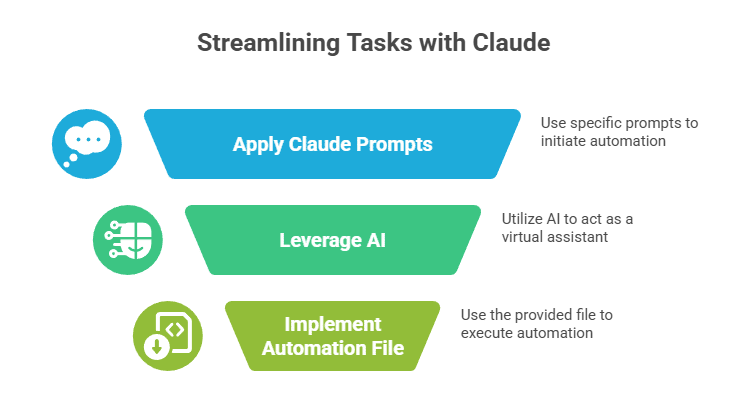 Streamlining Tasks with Claude

Apply Claude Prompts

Use specific prompts to initiate automation

Leverage AI

Utilize AI to act as a virtual assistant

Implement Automation File

Use the provided file to execute automation